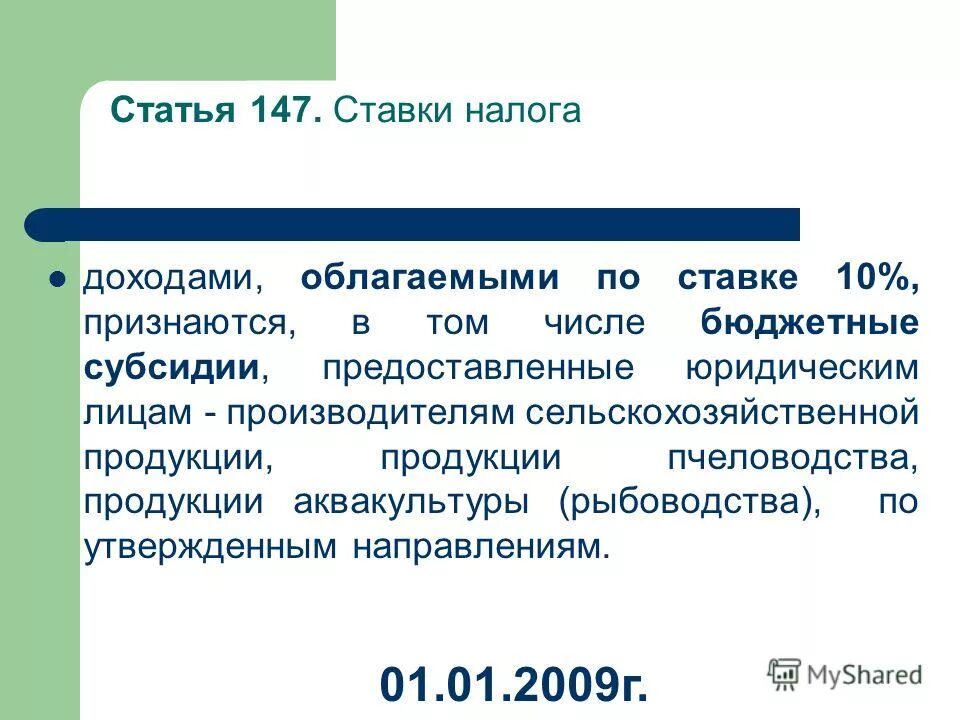 Статья 147. Ставки налога

доходами, облагаемыми по ставке 10%, признаются, в том числе бюджетные субсидии, предоставленные юридическим лицам - производителям сельскохозяйственной продукции, продукции пчеловодства, продукции аквакультуры (рыбоводства), по утвержденным направлениям.

01.01.2009г.

MyShared